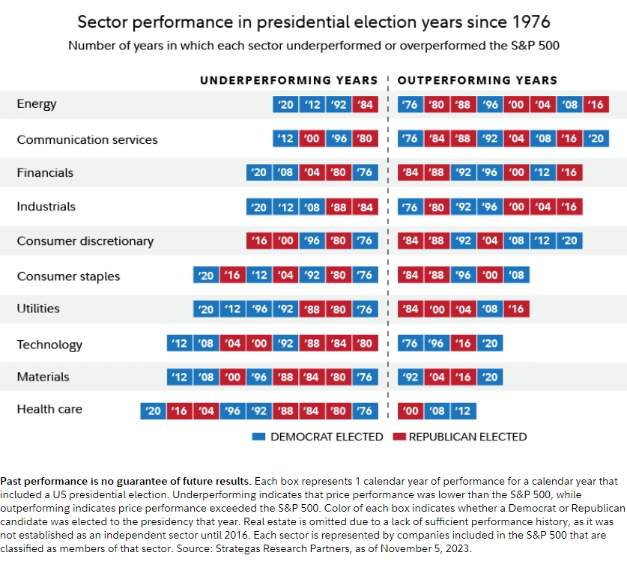 Sector performance in presidential election years since 1976

Number of years in which each sector underperformed or overperformed the S&P 500

| | UNDERPERFORMING YEARS | OUTPERFORMING YEARS |
|---|---|---|
| Energy | '20 '12 '92 '84 | '76 '80 '88 '96 '00 '04 '08 '16 |
| Communication services | '12 '00 '96 '80 | '76 '84 '88 '92 '04 '08 '16 '20 |
| Financials | '20 '08 '04 '80 '76 | '84 '88 '92 '96 '00 '12 '16 |
| Industrials | '20 '12 '08 '88 '84 | '76 '80 '92 '96 '00 '04 '16 |
| Consumer discretionary | '16 '00 '96 '80 '76 | '84 '88 '92 '04 '08 '12 '20 |
| Consumer staples | '20 '16 '12 '04 '92 '80 '76 | '84 '88 '96 '00 '08 |
| Utilities | '20 '12 '96 '92 '88 '80 '76 | '84 '00 '04 '08 '16 |
| Technology | '12 '08 '04 '00 '92 '88 '84 '80 | '76 '96 '16 '20 |
| Materials | '12 '08 '00 '96 '88 '84 '80 '76 | '92 '04 '16 '20 |
| Health care | '20 '16 '04 '96 '92 '88 '84 '80 '76 | '00 '08 '12 |

DEMOCRAT ELECTED REPUBLICAN ELECTED

Past performance is no guarantee of future results. Each box represents 1 calendar year of performance for a calendar year that included a US presidential election. Underperforming indicates that price performance was lower than the S&P 500, while outperforming indicates price performance exceeded the S&P 500. Color of each box indicates whether a Democrat or Republican candidate was elected to the presidency that year. Real estate is omitted due to a lack of sufficient performance history, as it was not established as an independent sector until 2016. Each sector is represented by companies included in the S&P 500 that are classified as members of that sector. Source: Strategas Research Partners, as of November 5, 2023.